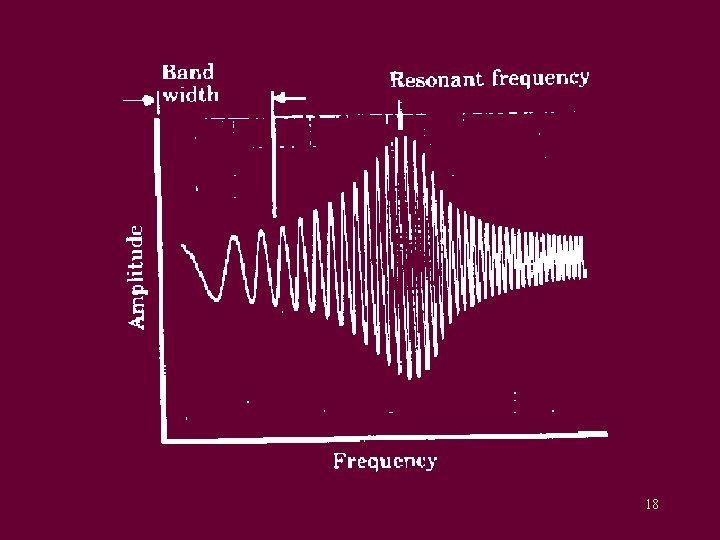 Band width

Resonant frequency

Amplitude

Frequency

18